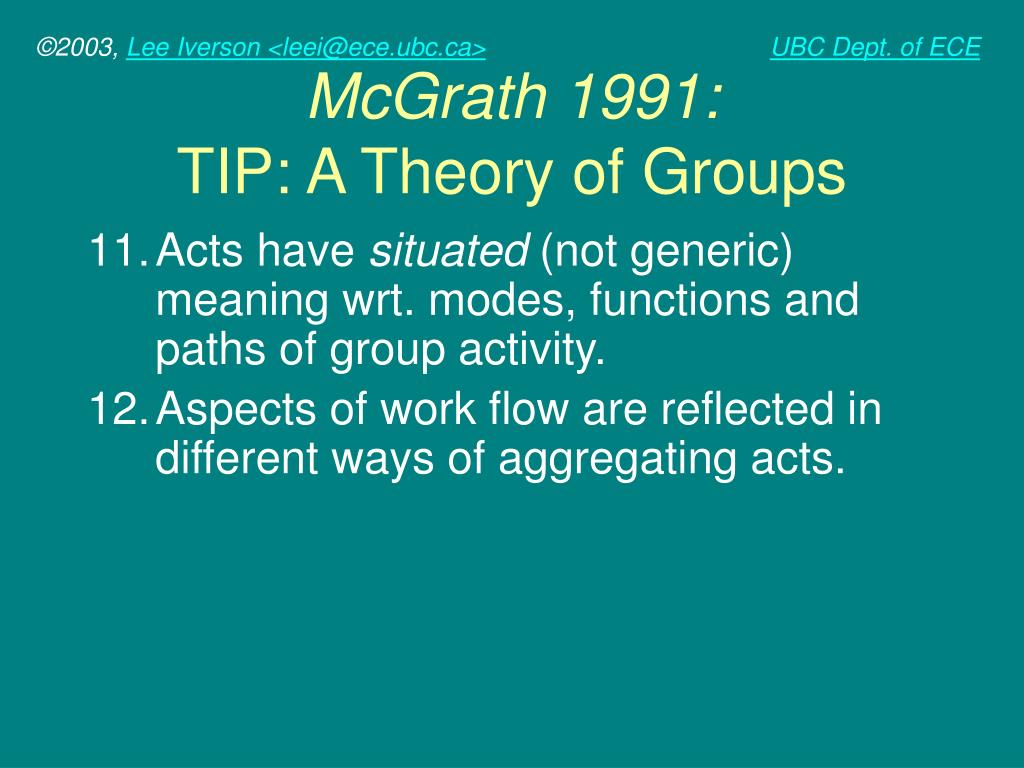 ©2003, Lee Iverson <leei@ece.ubc.ca> UBC Dept. of ECE

McGrath 1991:
TIP: A Theory of Groups

11. Acts have situated (not generic) meaning wrt. modes, functions and paths of group activity.

12. Aspects of work flow are reflected in different ways of aggregating acts.